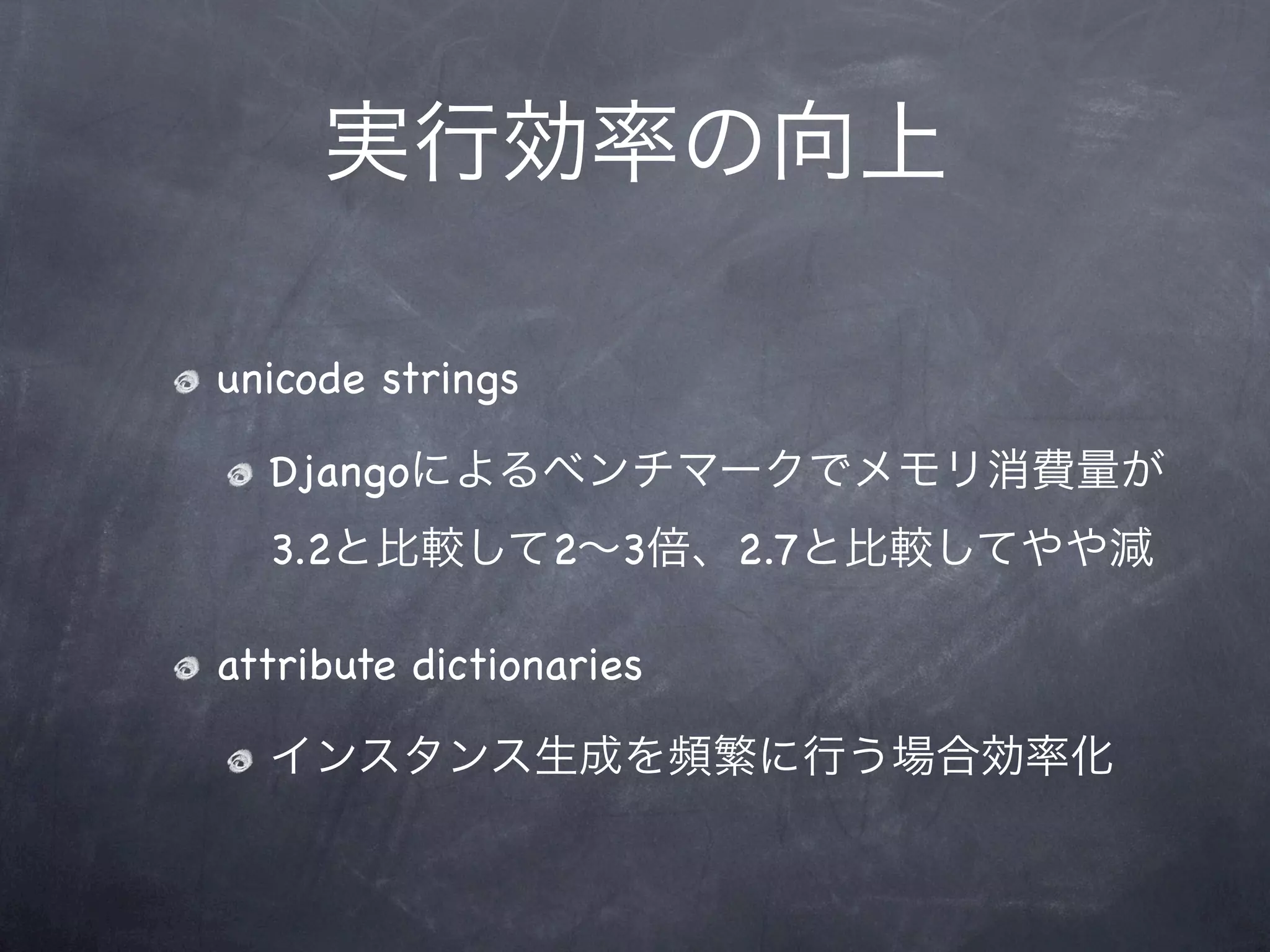 実行効率の向上

unicode strings

Djangoによるベンチマークでメモリ消費量が3.2と比較して2〜3倍、2.7と比較してやや減

attribute dictionaries

インスタンス生成を頻繁に行う場合効率化